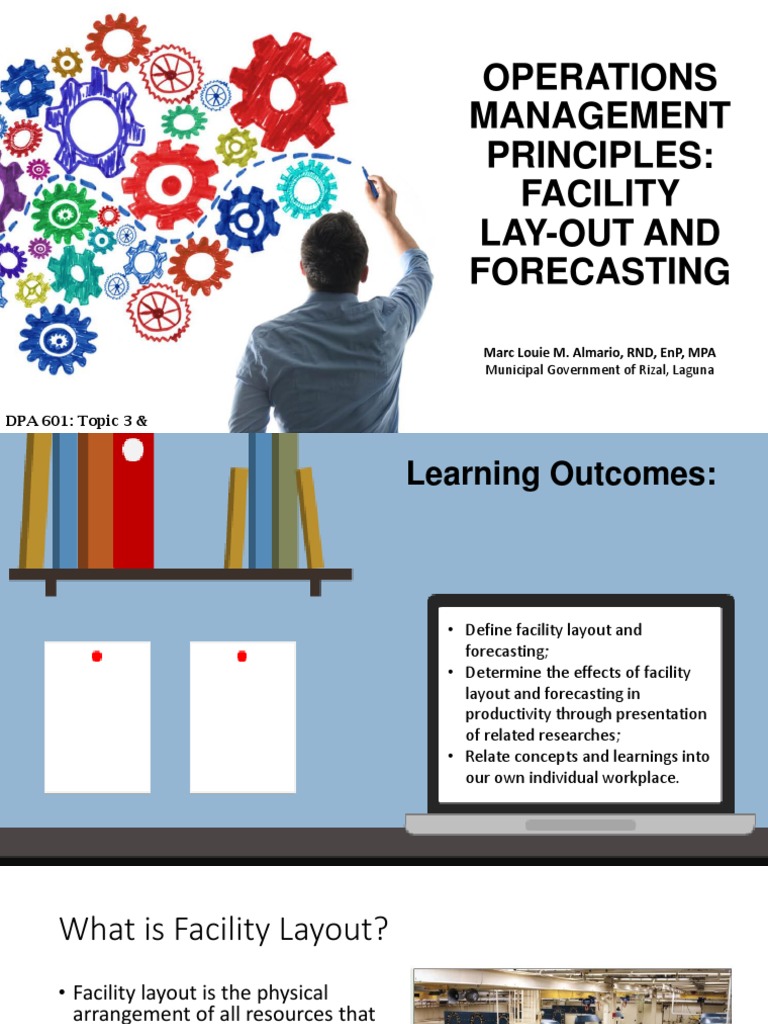 OPERATIONS MANAGEMENT PRINCIPLES: FACILITY LAY-OUT AND FORECASTING

Marc Louie M. Almario, RND, EnP, MPA
Municipal Government of Rizal, Laguna

DPA 601: Topic 3 &

Learning Outcomes:

• Define facility layout and forecasting;
• Determine the effects of facility layout and forecasting in productivity through presentation of related researches;
• Relate concepts and learnings into our own individual workplace.

What is Facility Layout?

• Facility layout is the physical arrangement of all resources that